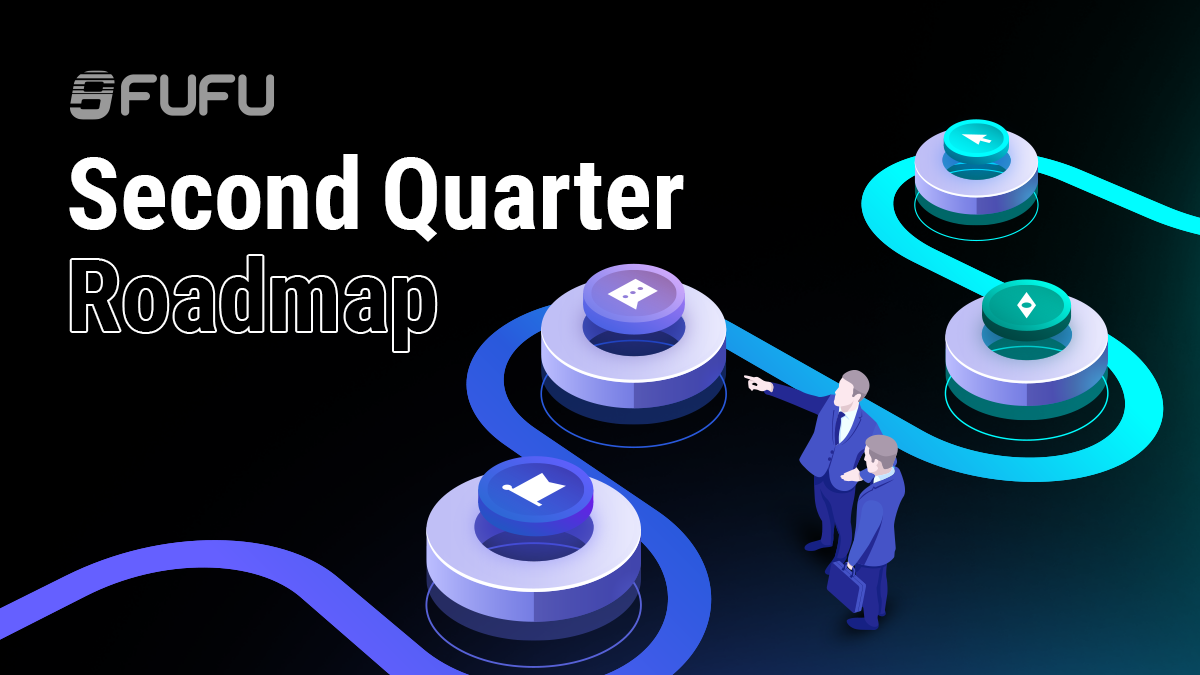 FUFU

Second Quarter

Roadmap